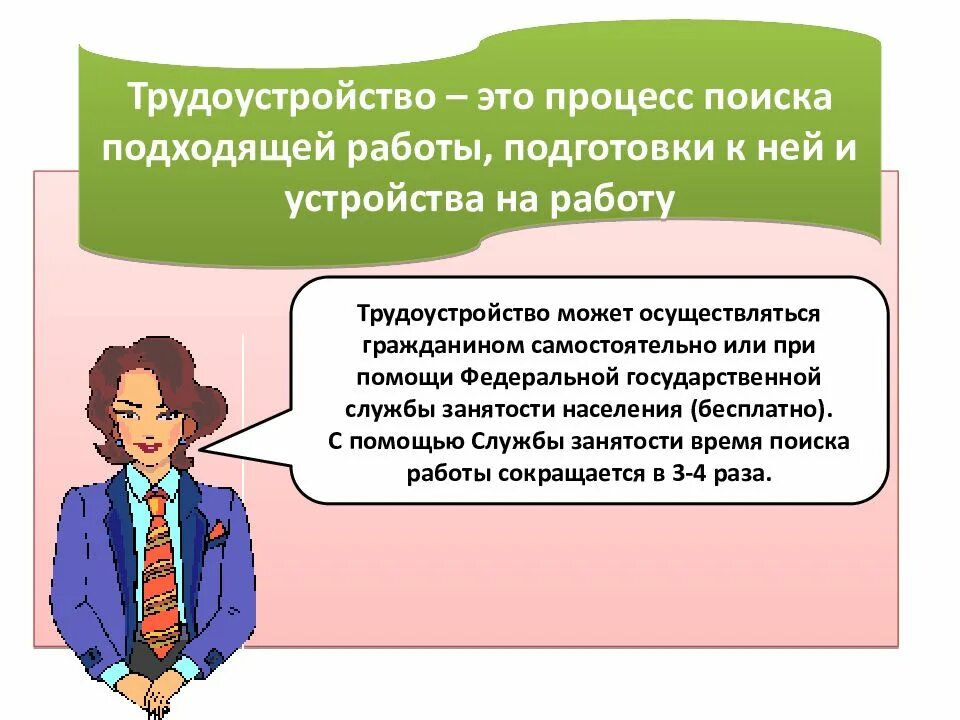 Трудоустройство – это процесс поиска подходящей работы, подготовки к ней и устройства на работу

Трудоустройство может осуществляться гражданином самостоятельно или при помощи Федеральной государственной службы занятости населения (бесплатно).
С помощью Службы занятости время поиска работы сокращается в 3-4 раза.